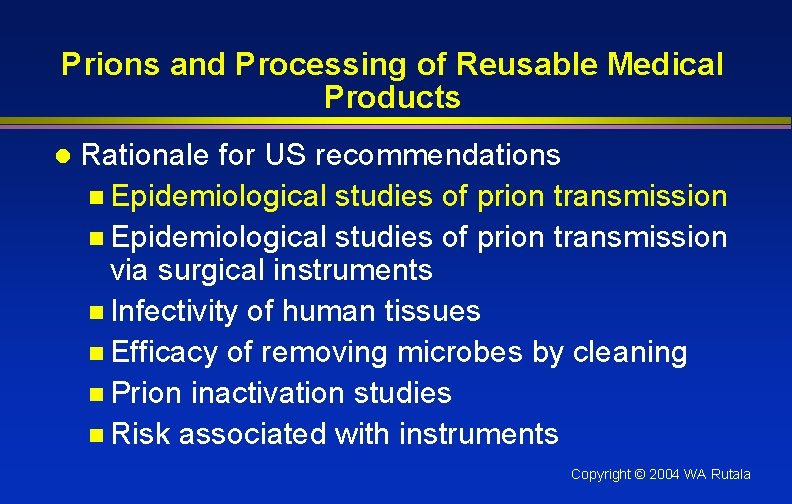 Prions and Processing of Reusable Medical Products

Rationale for US recommendations

Epidemiological studies of prion transmission

Epidemiological studies of prion transmission via surgical instruments

Infectivity of human tissues

Efficacy of removing microbes by cleaning

Prion inactivation studies

Risk associated with instruments

Copyright © 2004 WA Rutala